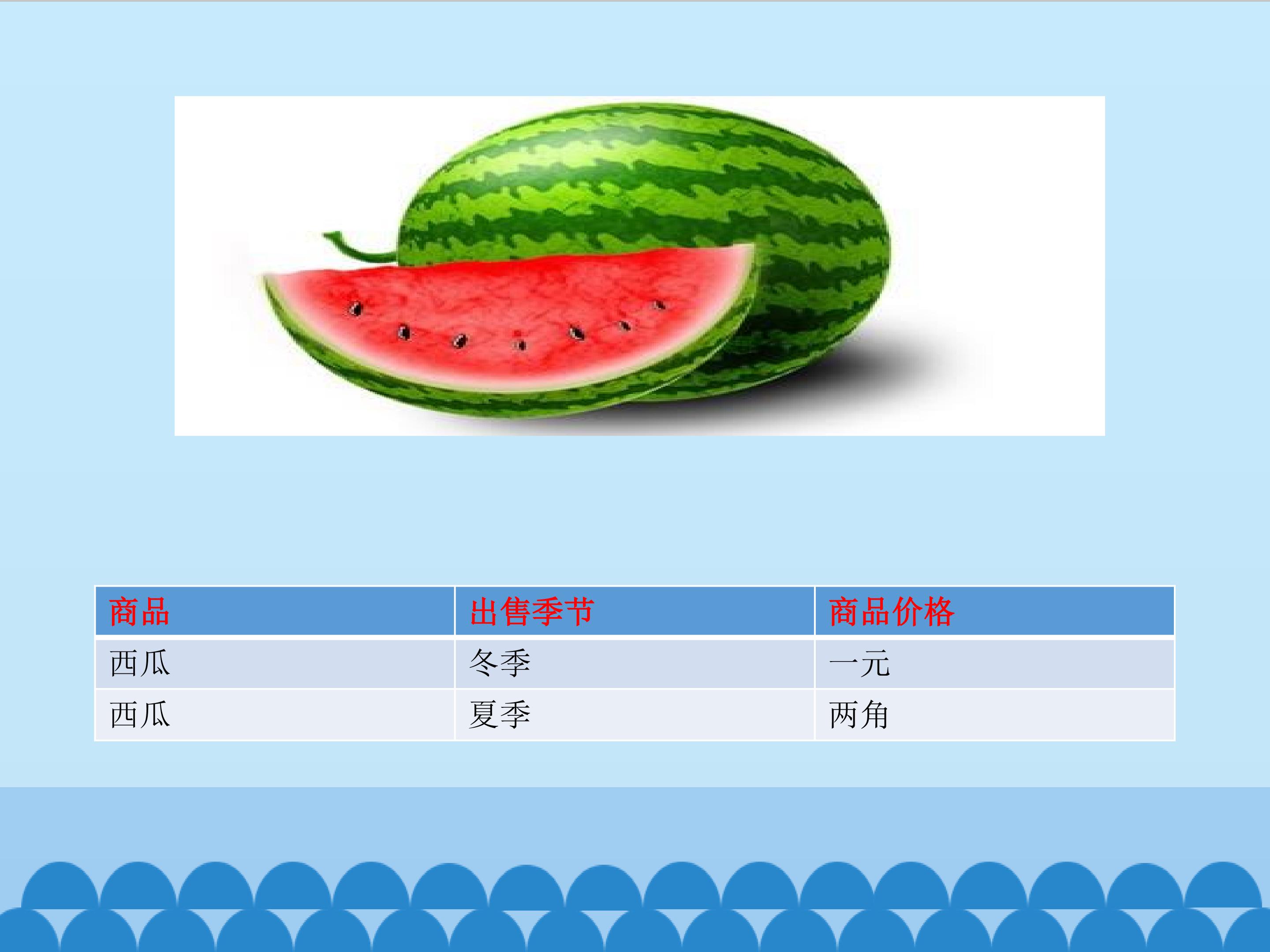 | 商品 | 出售季节 | 商品价格 |
|---|---|---|
| 西瓜 | 冬季 | 一元 |
| 西瓜 | 夏季 | 两角 |